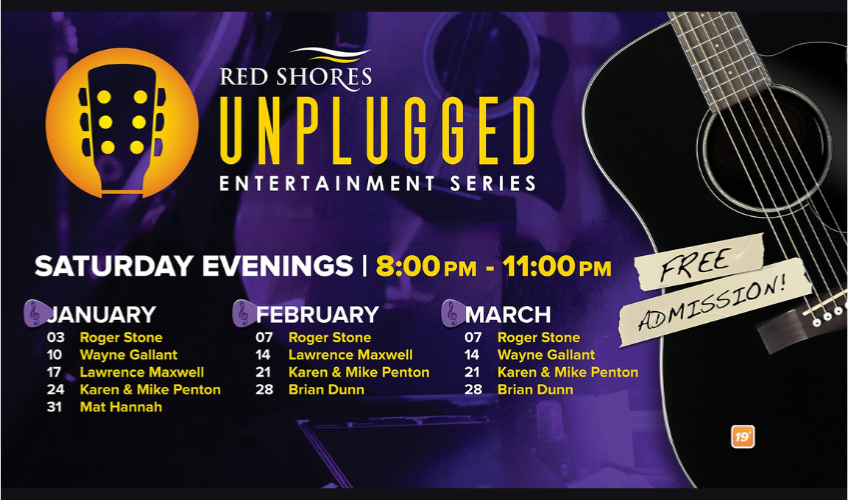 RED SHORES
UNPLUGGED
ENTERTAINMENT SERIES

SATURDAY EVENINGS | 8:00 PM - 11:00 PM

FREE ADMISSION!

JANUARY
03 Roger Stone
10 Wayne Gallant
17 Lawrence Maxwell
24 Karen & Mike Penton
31 Mat Hannah

FEBRUARY
07 Roger Stone
14 Lawrence Maxwell
21 Karen & Mike Penton
28 Brian Dunn

MARCH
07 Roger Stone
14 Wayne Gallant
21 Karen & Mike Penton
28 Brian Dunn

19+